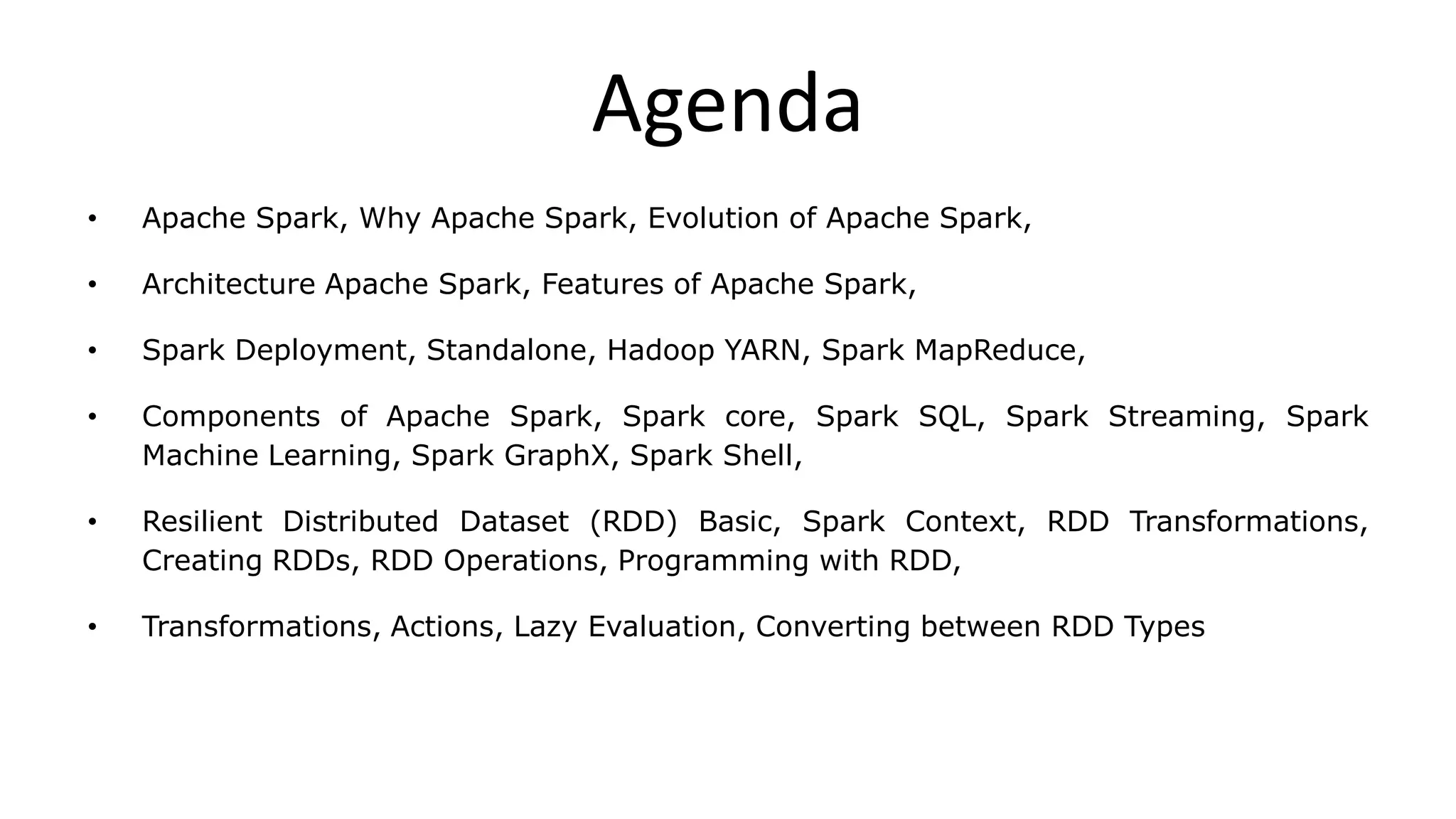 Agenda

• Apache Spark, Why Apache Spark, Evolution of Apache Spark,

• Architecture Apache Spark, Features of Apache Spark,

• Spark Deployment, Standalone, Hadoop YARN, Spark MapReduce,

• Components of Apache Spark, Spark core, Spark SQL, Spark Streaming, Spark Machine Learning, Spark GraphX, Spark Shell,

• Resilient Distributed Dataset (RDD) Basic, Spark Context, RDD Transformations, Creating RDDs, RDD Operations, Programming with RDD,

• Transformations, Actions, Lazy Evaluation, Converting between RDD Types